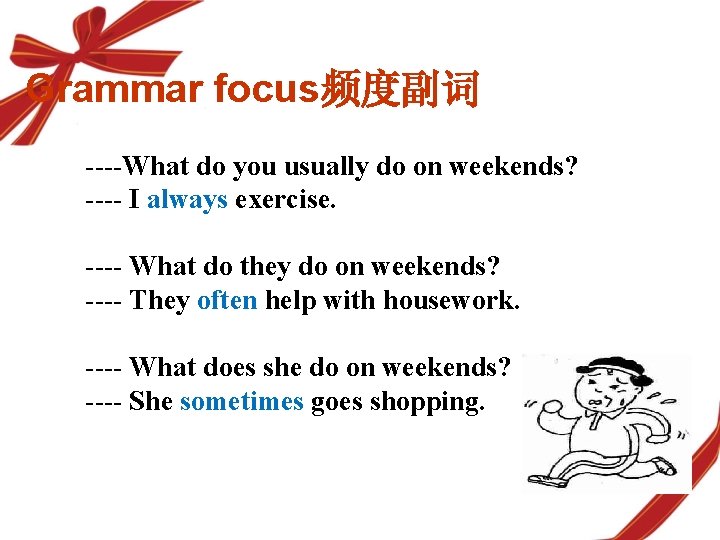 Grammar focus频度副词

----What do you usually do on weekends?
---- I always exercise.

---- What do they do on weekends?
---- They often help with housework.

---- What does she do on weekends?
---- She sometimes goes shopping.